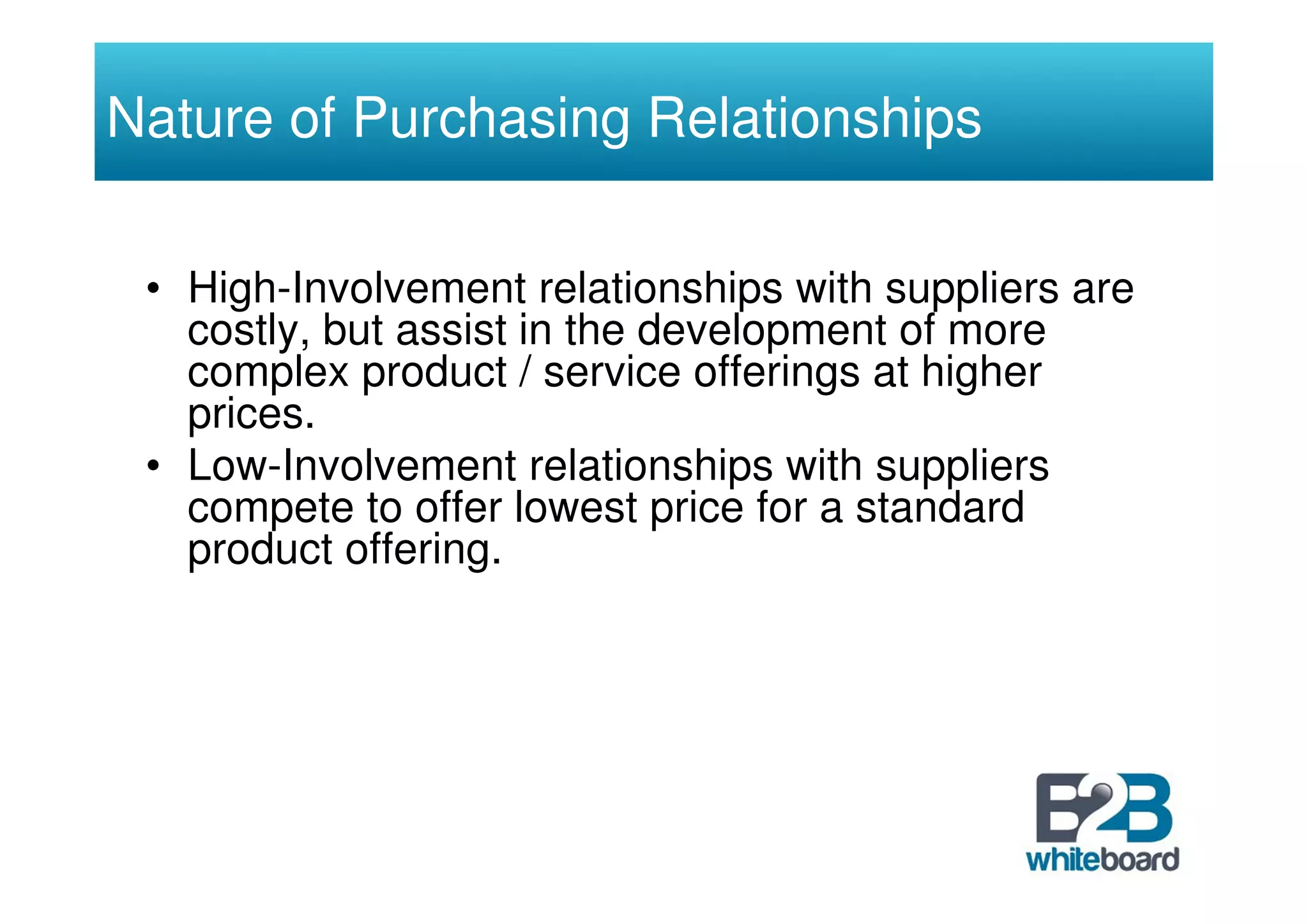 Nature of Purchasing Relationships

• High-Involvement relationships with suppliers are costly, but assist in the development of more complex product / service offerings at higher prices.
• Low-Involvement relationships with suppliers compete to offer lowest price for a standard product offering.

B2B
whiteboard